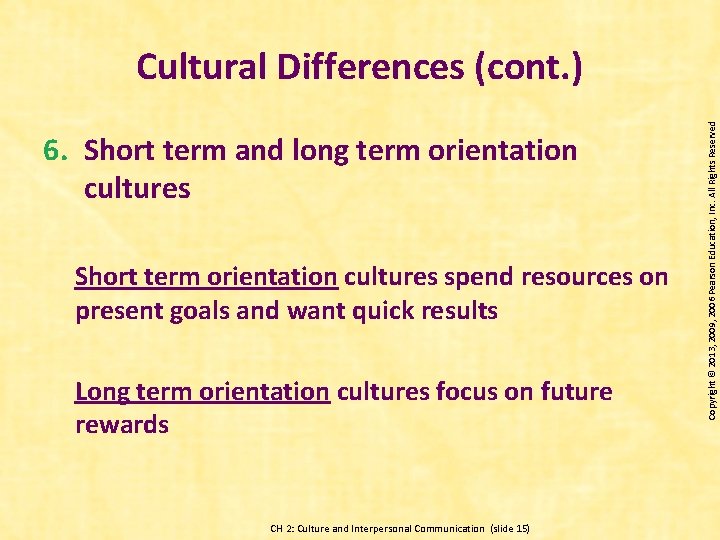 Cultural Differences (cont.)

6. Short term and long term orientation cultures

Short term orientation cultures spend resources on present goals and want quick results

Long term orientation cultures focus on future rewards

Copyright © 2013, 2009, 2006 Pearson Education, Inc. All Rights Reserved

CH 2: Culture and Interpersonal Communication (slide 15)